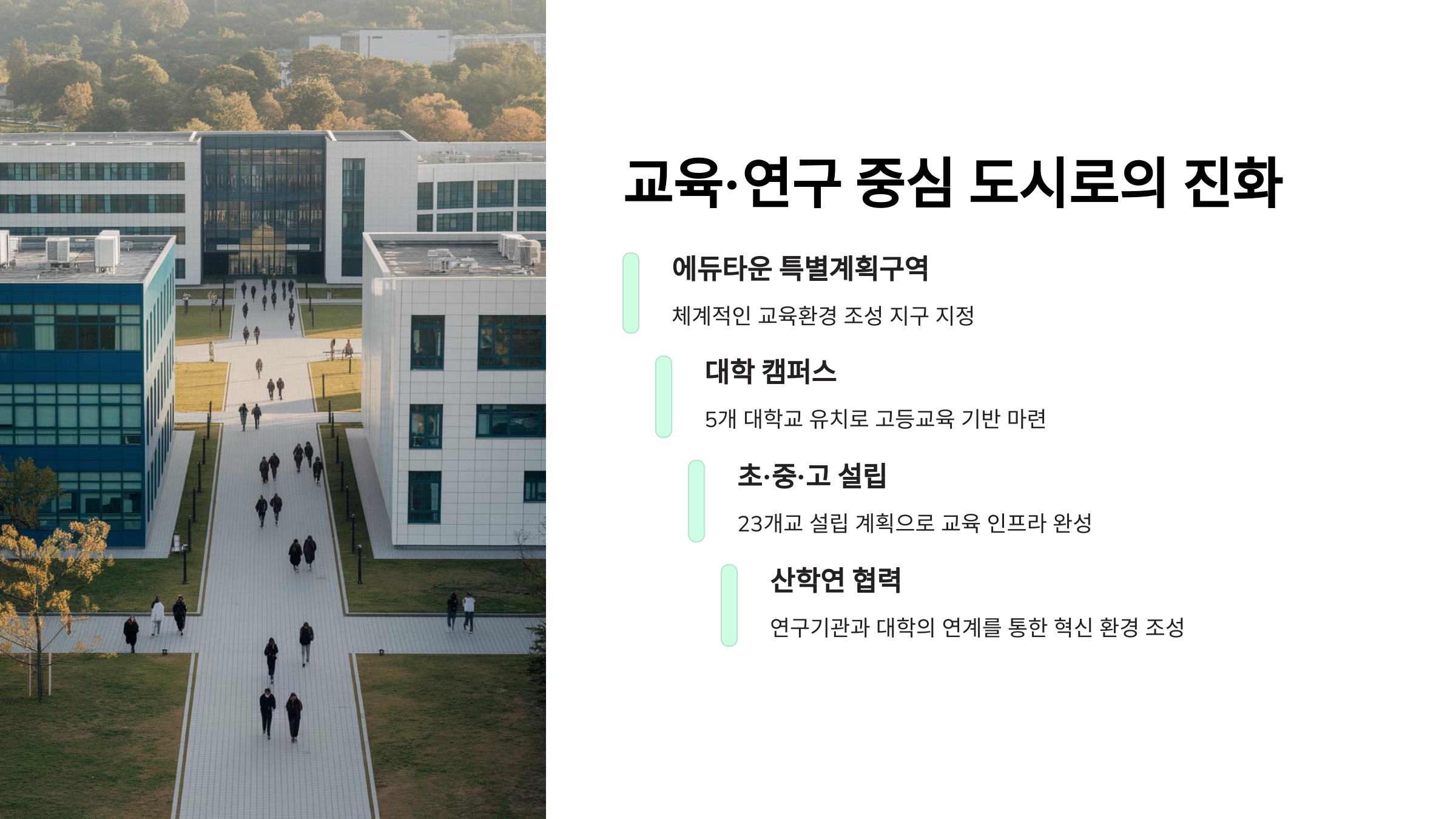 교육·연구 중심 도시로의 진화

에듀타운 특별계획구역

체계적인 교육환경 조성 지구 지정

대학 캠퍼스

5개 대학교 유치로 고등교육 기반 마련

초·중·고 설립

23개교 설립 계획으로 교육 인프라 완성

산학연 협력

연구기관과 대학의 연계를 통한 혁신 환경 조성